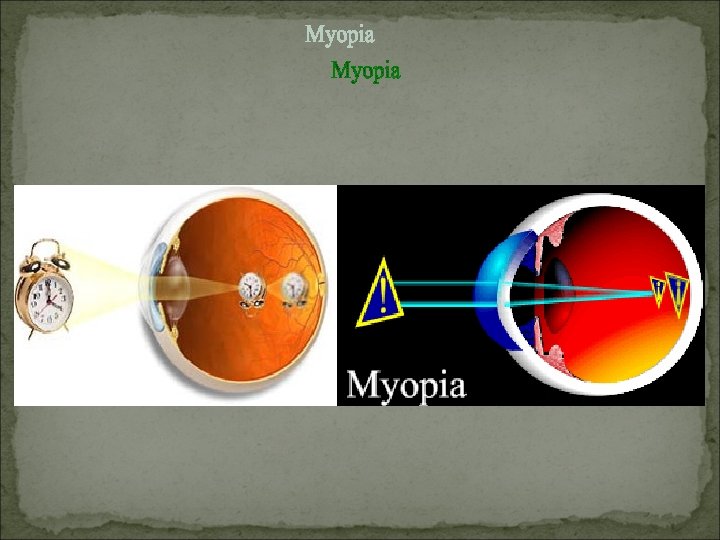 Myopia

Myopia

Myopia